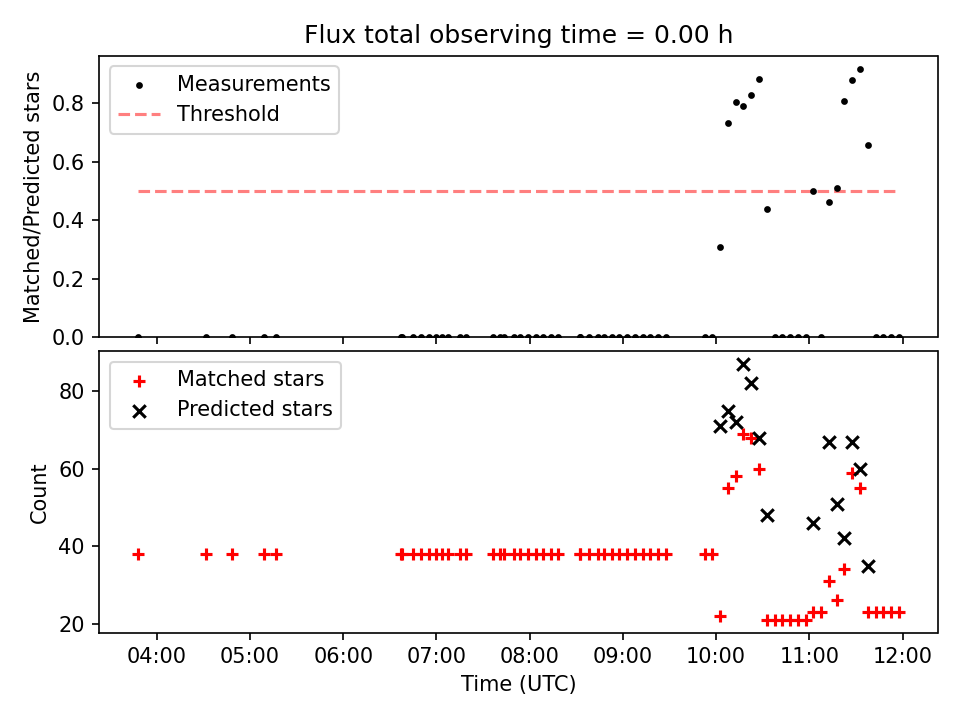 Flux total observing time = 0.00 h

Measurements
Threshold

Matched/Predicted stars

0.8
0.6
0.4
0.2
0.0

Matched stars
Predicted stars

Count

80
60
40
20

04:00
05:00
06:00
07:00
08:00
09:00
10:00
11:00
12:00

Time (UTC)